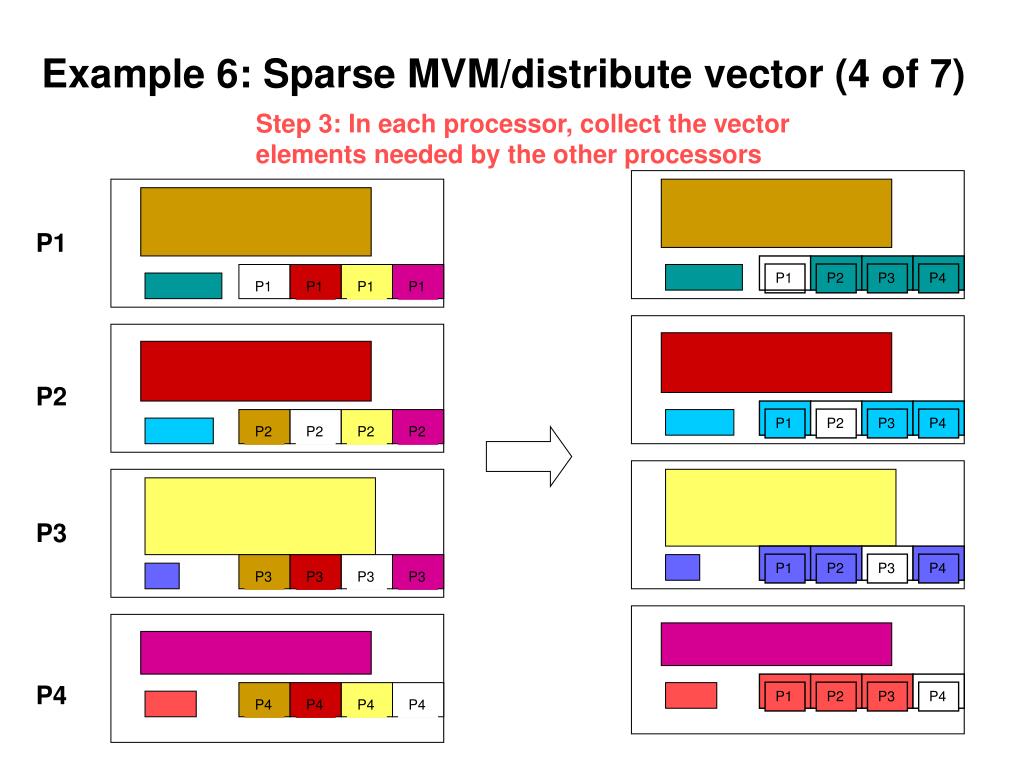 Example 6: Sparse MVM/distribute vector (4 of 7)

Step 3: In each processor, collect the vector elements needed by the other processors

P1

P1 P1 P1 P1

P2

P2 P2 P2 P2

P3

P3 P3 P3 P3

P4

P4 P4 P4 P4

P1 P2 P3 P4

P1 P2 P3 P4

P1 P2 P3 P4

P1 P2 P3 P4